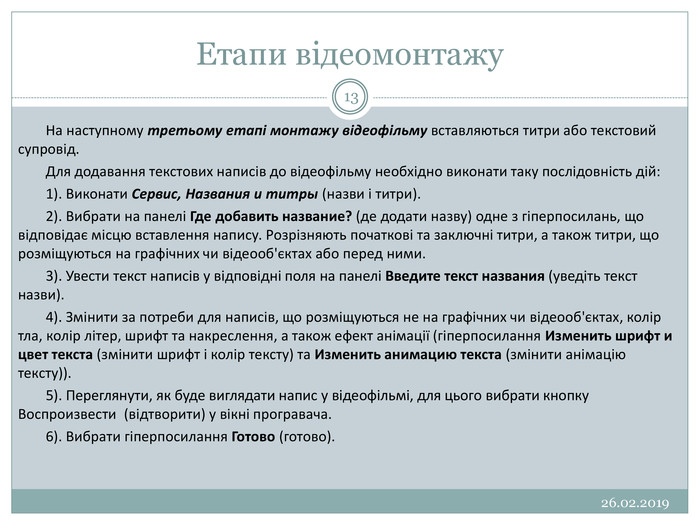 Етапи відеомонтажу

13

На наступному третьому етапі монтажу відеофільму вставляються титри або текстовий супровід.

Для додавання текстових написів до відеофільму необхідно виконати таку послідовність дій:

1). Виконати Сервис, Названия и титры (назви і титри).

2). Вибрати на панелі Где добавить название? (де додати назву) одне з гіперпосилань, що відповідає місцю вставлення напису. Розрізняють початкові та заключні титри, а також титри, що розміщуються на графічних чи відеооб'єктах або перед ними.

3). Увести текст написів у відповідні поля на панелі Введите текст названия (уведіть текст назви).

4). Змінити за потреби для написів, що розміщуються не на графічних чи відеооб'єктах, колір тла, колір літер, шрифт та накреслення, а також ефект анімації (гіперпосилання Изменить шрифт и цвет текста (змінити шрифт і колір тексту) та Изменить анимацию текста (змінити анімацію тексту)).

5). Переглянути, як буде виглядати напис у відеофільмі, для цього вибрати кнопку Воспроизвести (відтворити) у вікні програвача.

6). Вибрати гіперпосилання Готово (готово).

26.02.2019